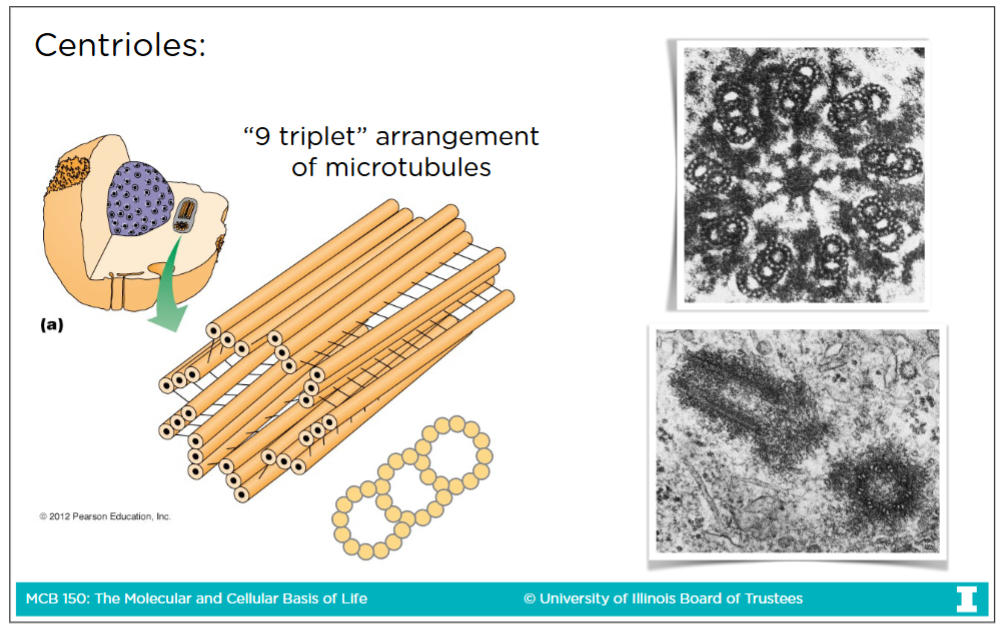 Centrioles:

"9 triplet" arrangement of microtubules

(a)

© 2012 Pearson Education, Inc.

MCB 150: The Molecular and Cellular Basis of Life

© University of Illinois Board of Trustees

I